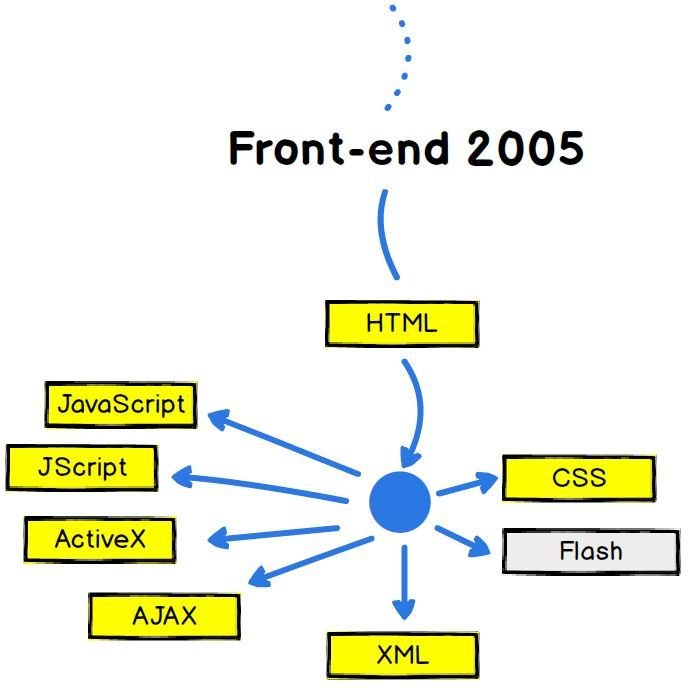 Front-end 2005

HTML

JavaScript

JScript

ActiveX

AJAX

XML

CSS

Flash